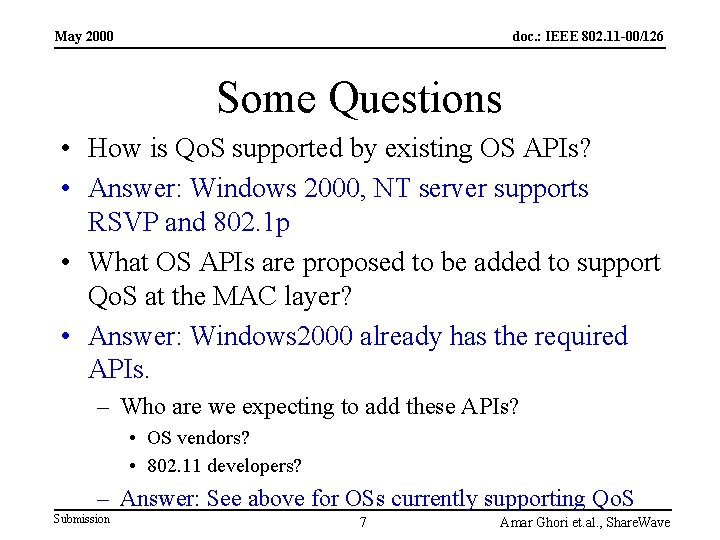 May 2000

doc.: IEEE 802.11-00/126

Some Questions

• How is QoS supported by existing OS APIs?

• Answer: Windows 2000, NT server supports RSVP and 802.1p

• What OS APIs are proposed to be added to support QoS at the MAC layer?

• Answer: Windows2000 already has the required APIs.

– Who are we expecting to add these APIs?

• OS vendors?

• 802.11 developers?

– Answer: See above for OSs currently supporting QoS

Submission

7

Amar Ghori et.al., ShareWave